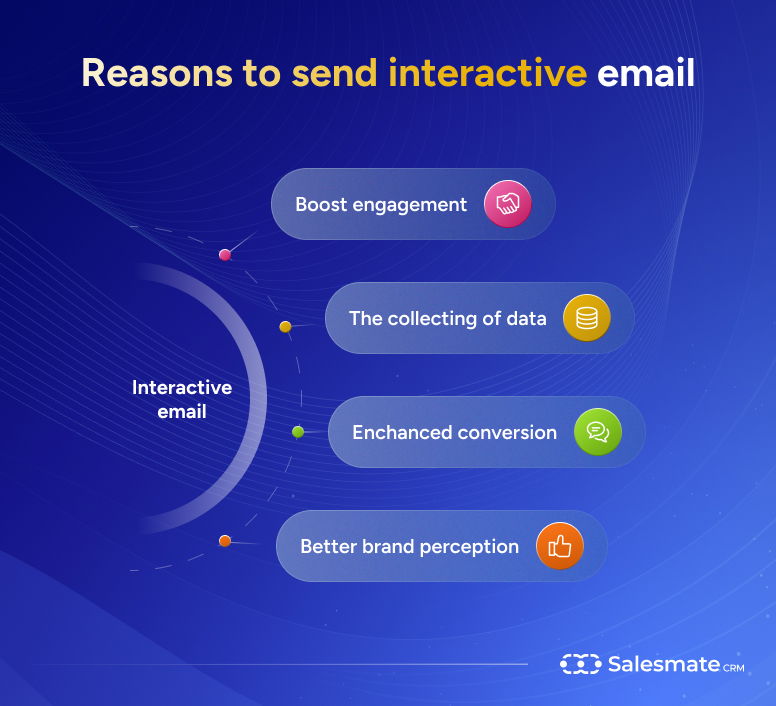 Reasons to send interactive email

Interactive email

Boost engagement

The collecting of data

Enchanced conversion

Better brand perception

Salesmate CRM